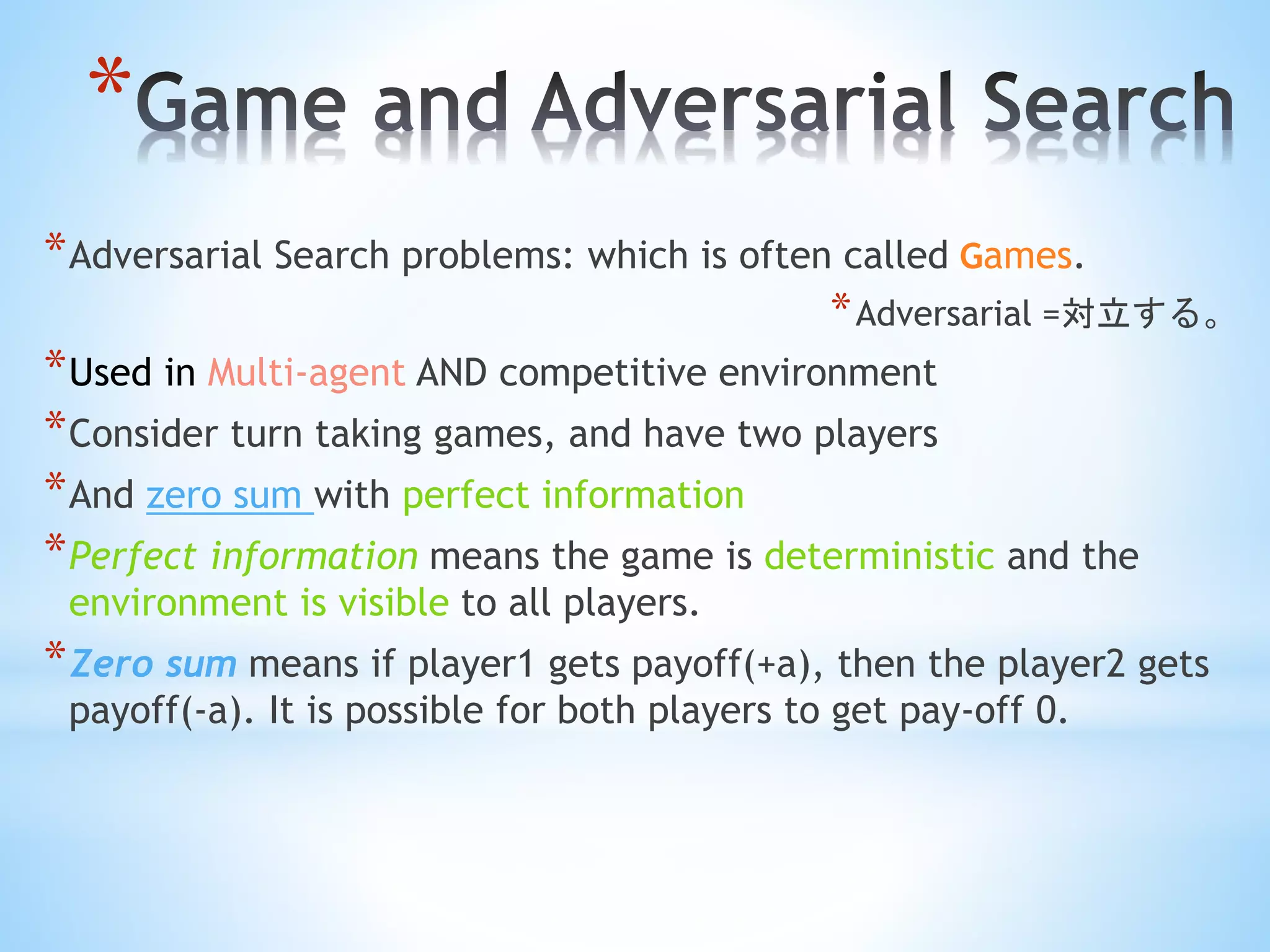 *Game and Adversarial Search

*Adversarial Search problems: which is often called Games.

*Adversarial =対立する。

*Used in Multi-agent AND competitive environment

*Consider turn taking games, and have two players

*And zero sum with perfect information

*Perfect information means the game is deterministic and the environment is visible to all players.

*Zero sum means if player1 gets payoff(+a), then the player2 gets payoff(-a). It is possible for both players to get pay-off 0.